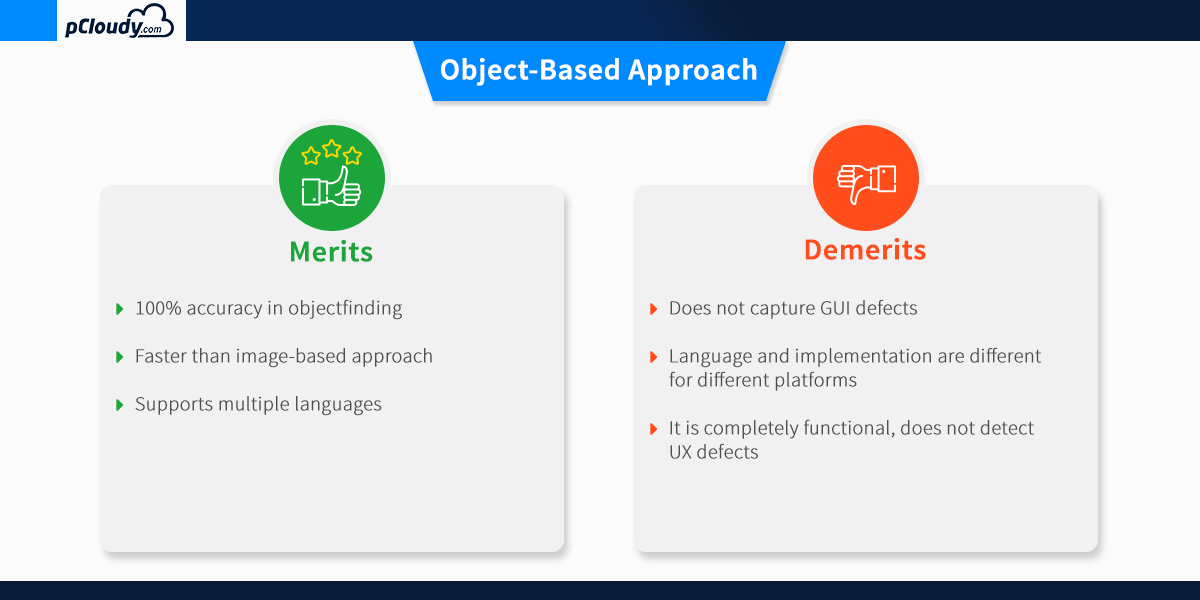 pCloudy.com

Object-Based Approach

Merits

100% accuracy in objectfinding

Faster than image-based approach

Supports multiple languages

Demerits

Does not capture GUI defects

Language and implementation are different for different platforms

It is completely functional, does not detect UX defects